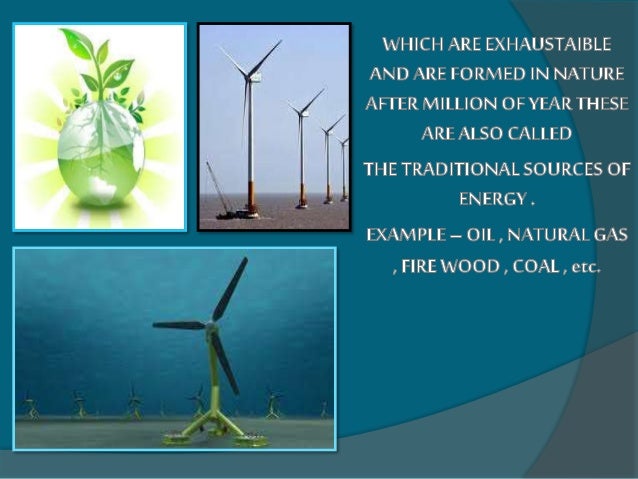 WHICH ARE EXHAUSTAIBLE AND ARE FORMED IN NATURE AFTER MILLION OF YEAR THESE ARE ALSO CALLED

THE TRADITIONAL SOURCES OF ENERGY .

EXAMPLE – OIL , NATURAL GAS , FIRE WOOD , COAL , etc.